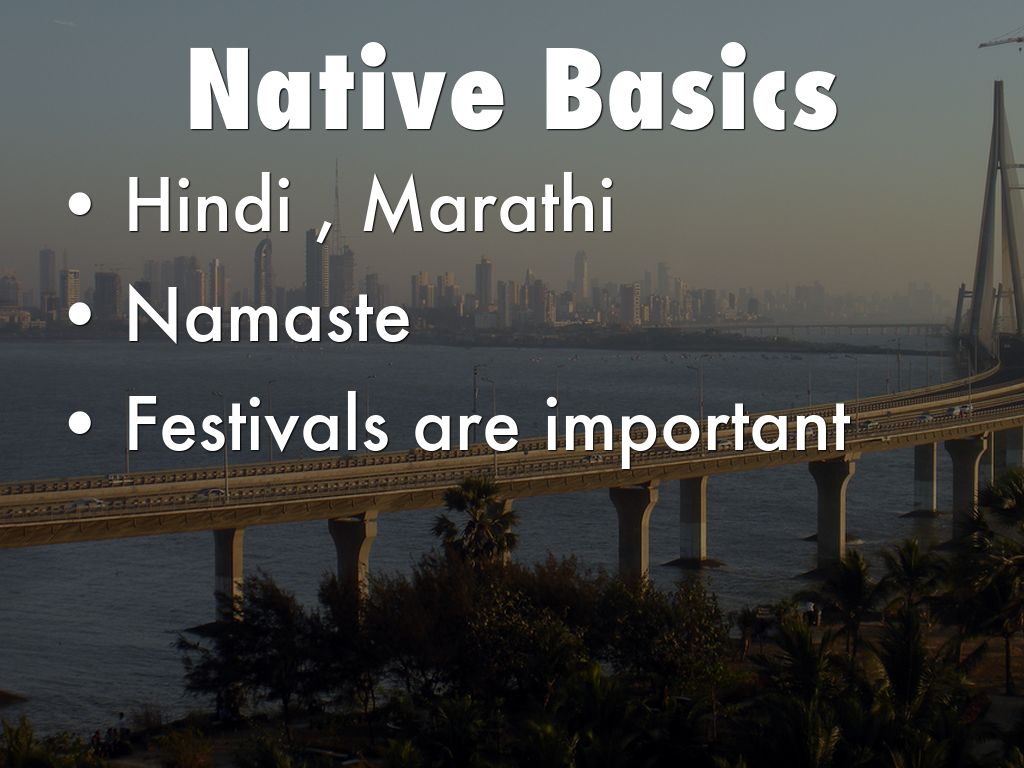 Native Basics

• Hindi , Marathi
• Namaste
• Festivals are important